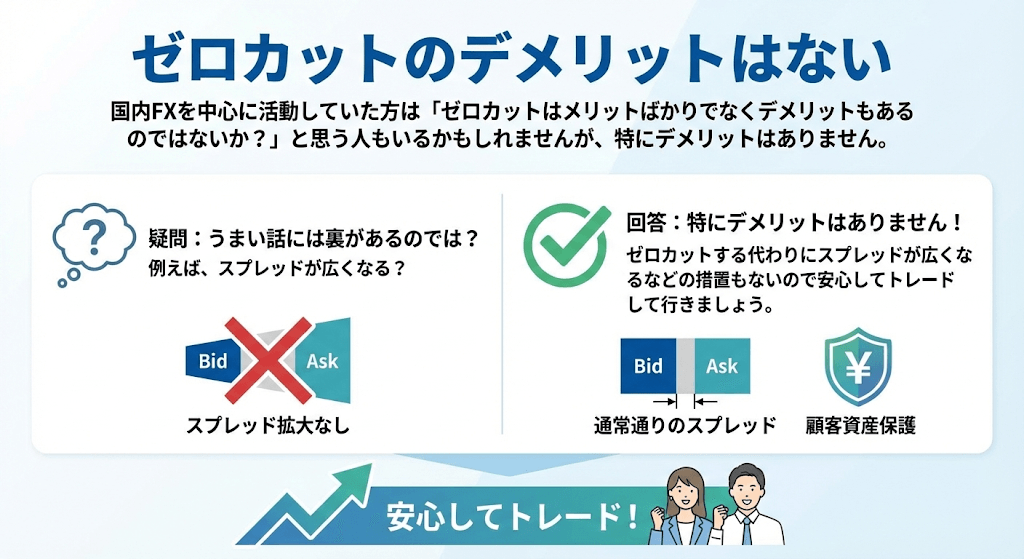 ゼロカットのデメリットはない

国内FXを中心に活動していた方は「ゼロカットはメリットばかりでなくデメリットもあるのではないか？」と思う人もいるかもしれませんが、特にデメリットはありません。

?

疑問：うまい話には裏があるのでは？
例えば、スプレッドが広くなる？

Bid

Ask

スプレッド拡大なし

回答：特にデメリットはありません！
ゼロカットする代わりにスプレッドが広くなるなどの措置もないので安心してトレードして行きましょう。

Bid

Ask

通常通りのスプレッド

¥

顧客資産保護

安心してトレード！